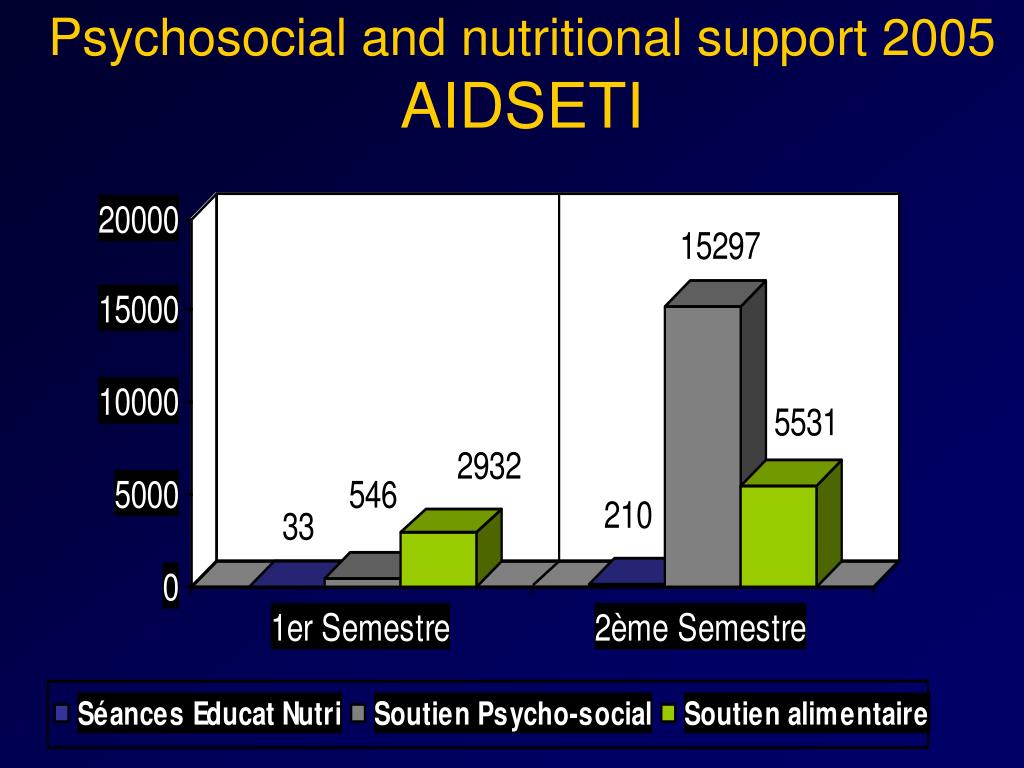 Psychosocial and nutritional support 2005
AIDSETI

20000
15000
10000
5000
0

33
546
2932
210
15297
5531

1er Semestre
2ème Semestre

Séances Educat Nutri
Soutien Psycho-social
Soutien alimentaire